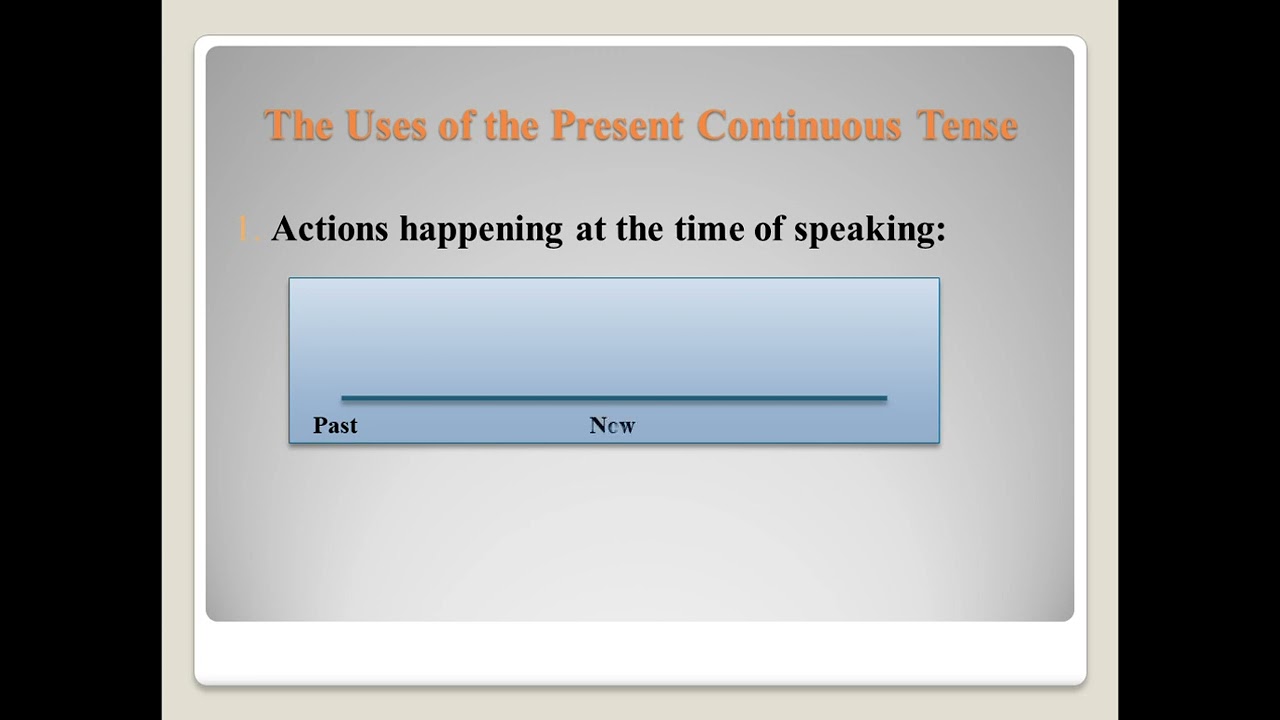 The Uses of the Present Continuous Tense

1. Actions happening at the time of speaking:

Past

Now